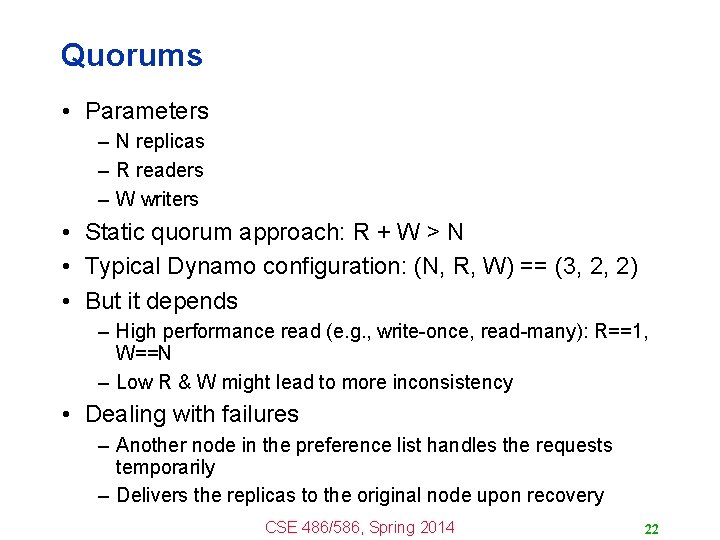 Quorums

• Parameters
  – N replicas
  – R readers
  – W writers
• Static quorum approach: R + W > N
• Typical Dynamo configuration: (N, R, W) == (3, 2, 2)
• But it depends
  – High performance read (e.g., write-once, read-many): R==1, W==N
  – Low R & W might lead to more inconsistency
• Dealing with failures
  – Another node in the preference list handles the requests temporarily
  – Delivers the replicas to the original node upon recovery

CSE 486/586, Spring 2014

22